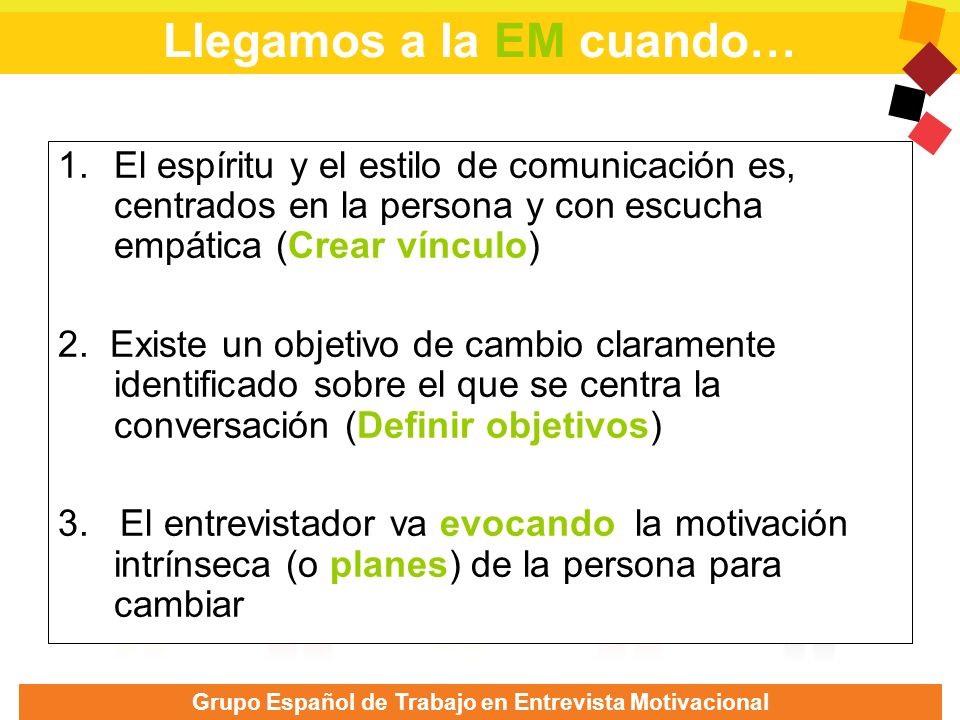 Llegamos a la EM cuando…

1. El espíritu y el estilo de comunicación es, centrados en la persona y con escucha empática (Crear vínculo)

2. Existe un objetivo de cambio claramente identificado sobre el que se centra la conversación (Definir objetivos)

3. El entrevistador va evocando la motivación intrínseca (o planes) de la persona para cambiar

Grupo Español de Trabajo en Entrevista Motivacional